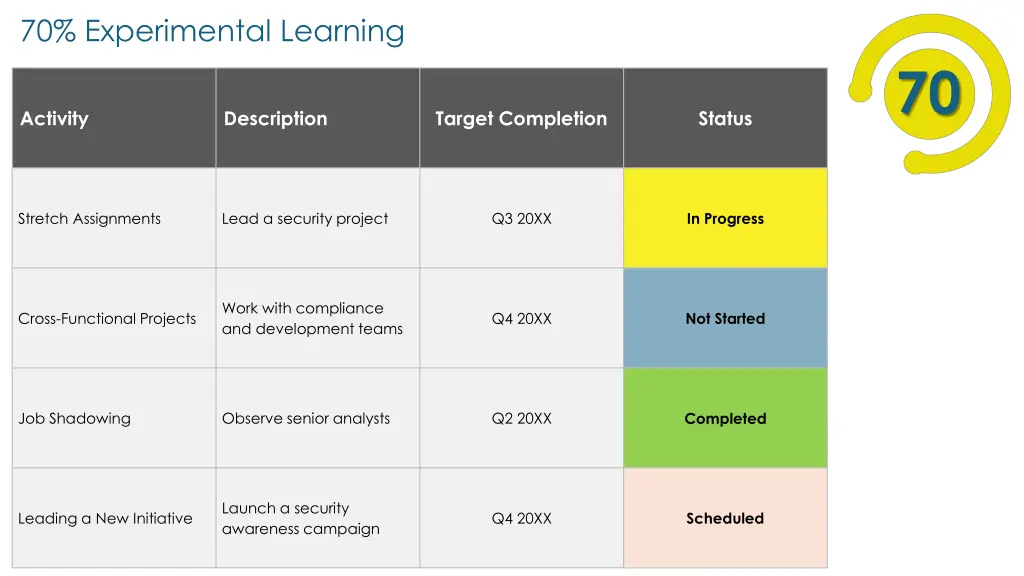 70% Experimental Learning

70

| Activity | Description | Target Completion | Status |
|---|---|---|---|
| Stretch Assignments | Lead a security project | Q3 20XX | In Progress |
| Cross-Functional Projects | Work with compliance and development teams | Q4 20XX | Not Started |
| Job Shadowing | Observe senior analysts | Q2 20XX | Completed |
| Leading a New Initiative | Launch a security awareness campaign | Q4 20XX | Scheduled |